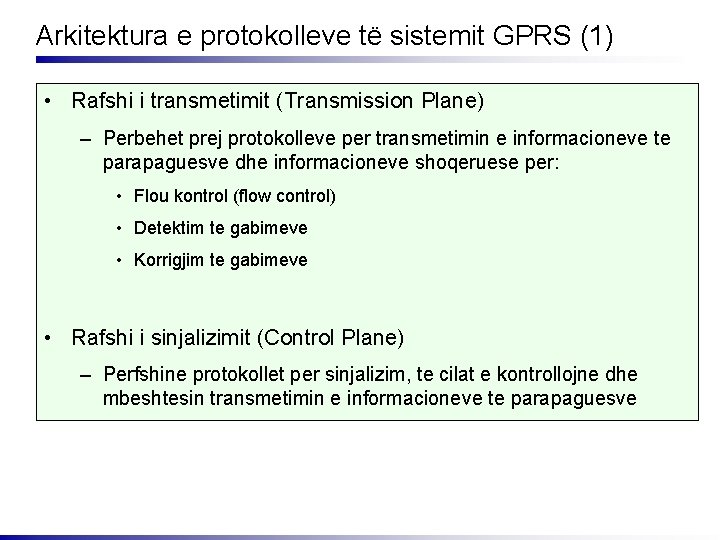 Arkitektura e protokolleve të sistemit GPRS (1)

• Rafshi i transmetimit (Transmission Plane)

– Perbehet prej protokolleve per transmetimin e informacioneve te parapaguesve dhe informacioneve shoqeruese per:

• Flou kontrol (flow control)

• Detektim te gabimeve

• Korrigjim te gabimeve

• Rafshi i sinjalizimit (Control Plane)

– Perfshine protokollet per sinjalizim, te cilat e kontrollojne dhe mbeshtesin transmetimin e informacioneve te parapaguesve